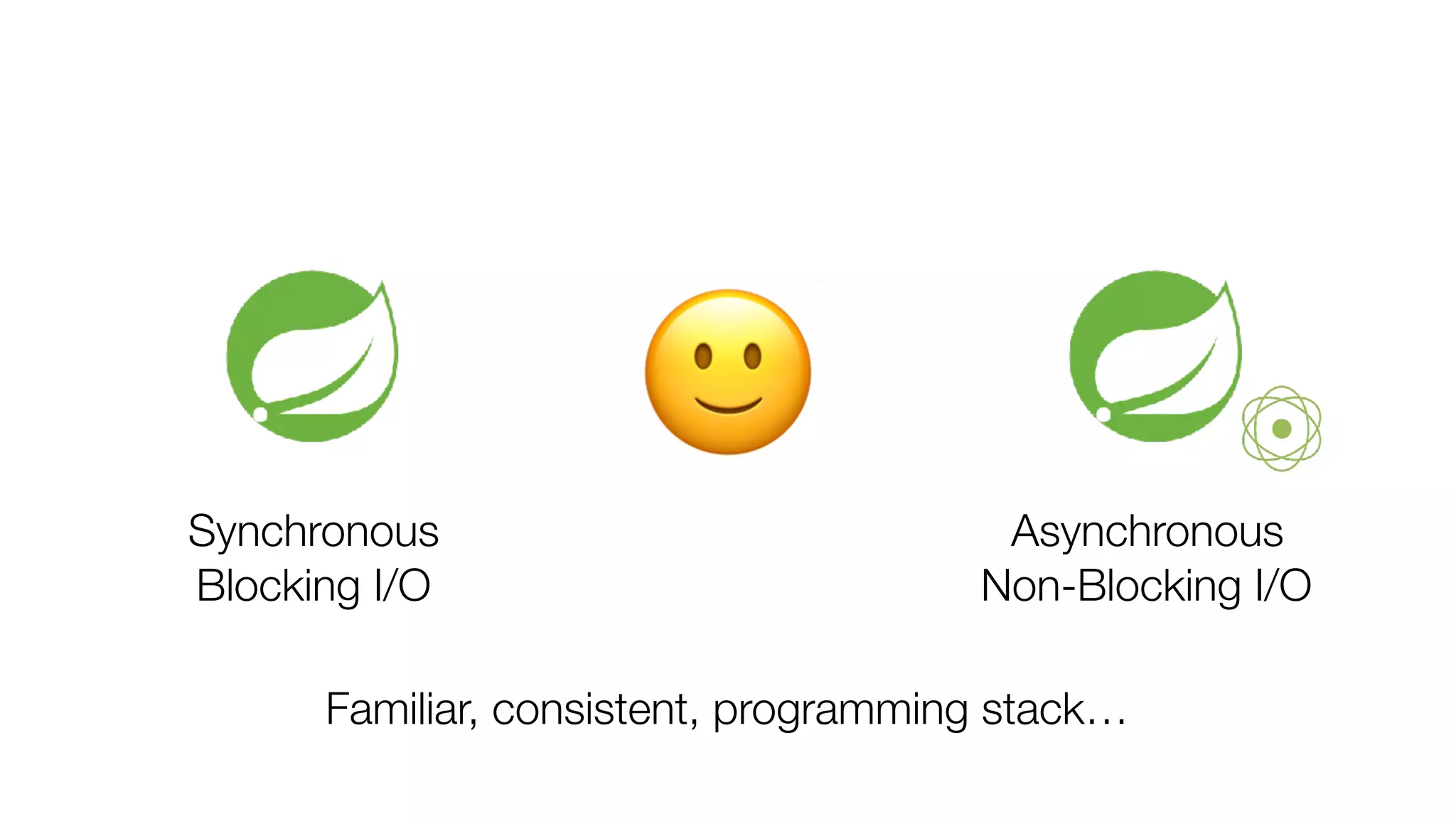 Synchronous
Blocking I/O

Asynchronous
Non-Blocking I/O

Familiar, consistent, programming stack…